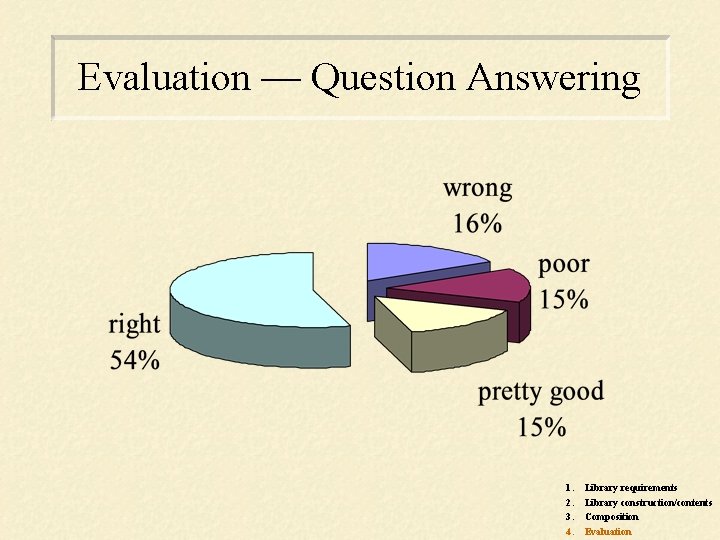 Evaluation — Question Answering

wrong
16%

poor
15%

right
54%

pretty good
15%

1. Library requirements
2. Library construction/contents
3. Composition
4. Evaluation